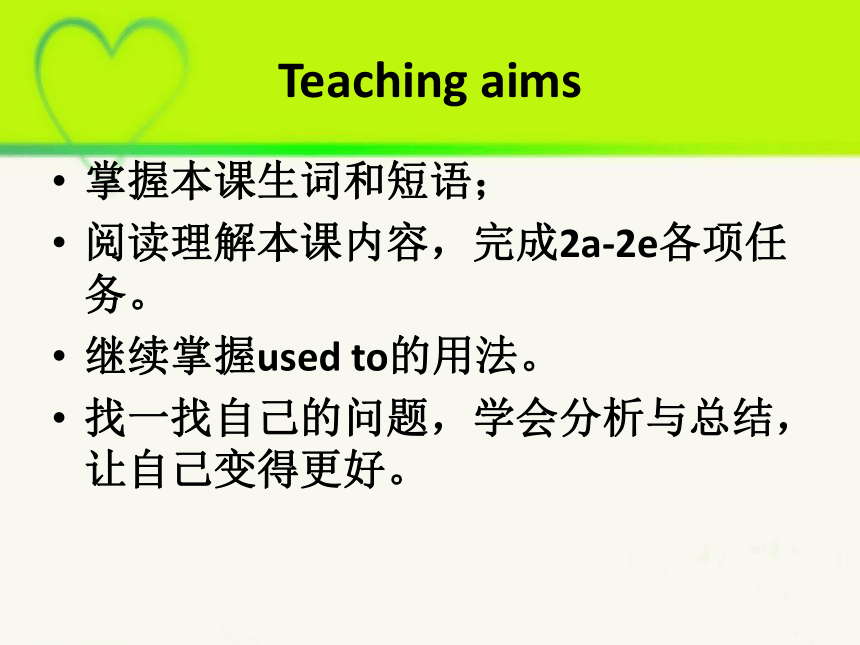 Teaching aims

• 掌握本课生词和短语；
• 阅读理解本课内容，完成2a-2e各项任务。
• 继续掌握used to的用法。
• 找一找自己的问题，学会分析与总结，让自己变得更好。